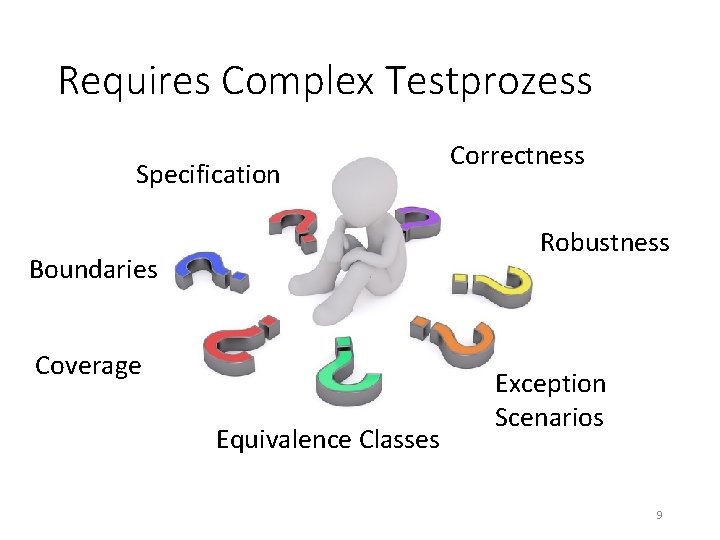 Requires Complex Testprozess

Specification

Correctness

Robustness

Boundaries

Coverage

Exception Scenarios

Equivalence Classes

9